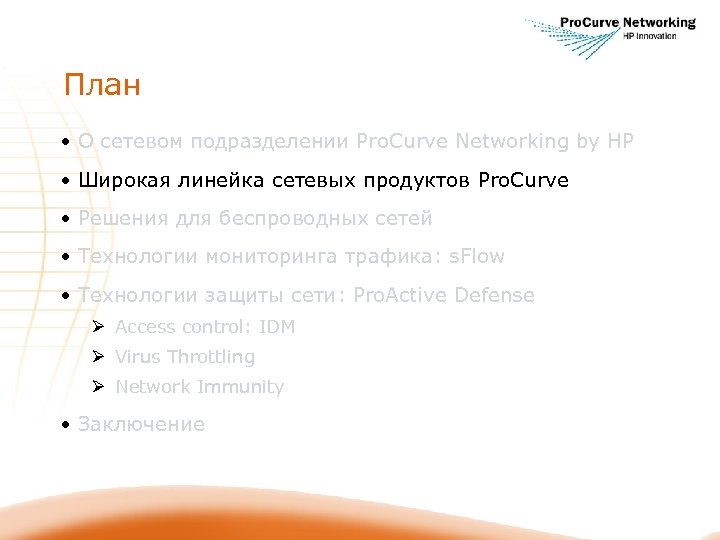 ProCurve Networking
HP Innovation

План

• О сетевом подразделении ProCurve Networking by HP
• Широкая линейка сетевых продуктов ProCurve
• Решения для беспроводных сетей
• Технологии мониторинга трафика: sFlow
• Технологии защиты сети: ProActive Defense
  ➢ Access control: IDM
  ➢ Virus Throttling
  ➢ Network Immunity
• Заключение